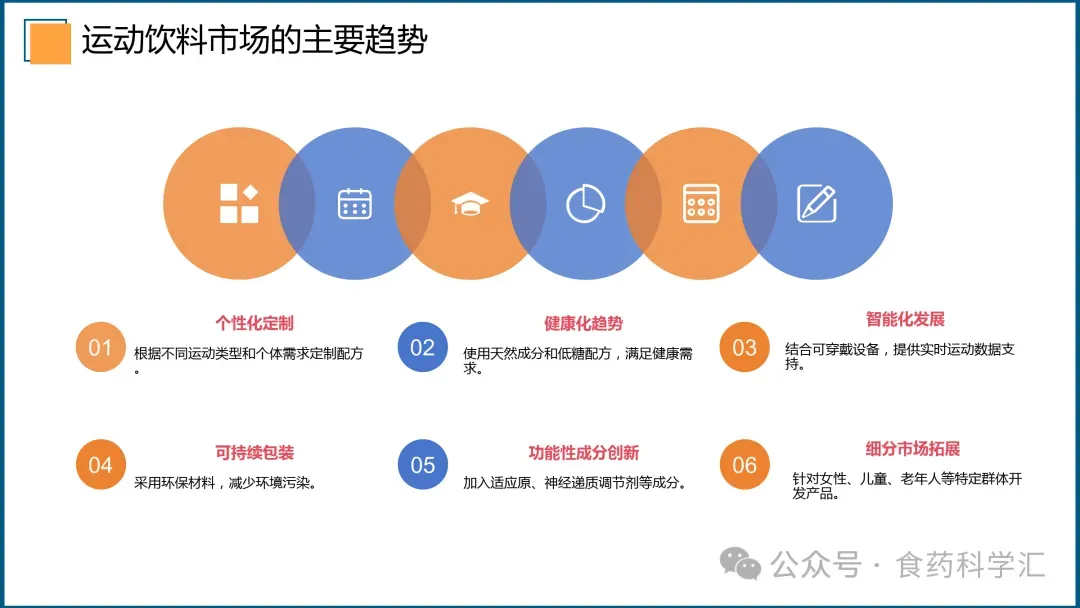 运动饮料市场的主要趋势

01
个性化定制
根据不同运动类型和个体需求定制配方。

02
健康化趋势
使用天然成分和低糖配方，满足健康需求。

03
智能化发展
结合可穿戴设备，提供实时运动数据支持。

04
可持续包装
采用环保材料，减少环境污染。

05
功能性成分创新
加入适应原、神经递质调节剂等成分。

06
细分市场拓展
针对女性、儿童、老年人等特定群体开发产品。

公众号 · 食药科学汇